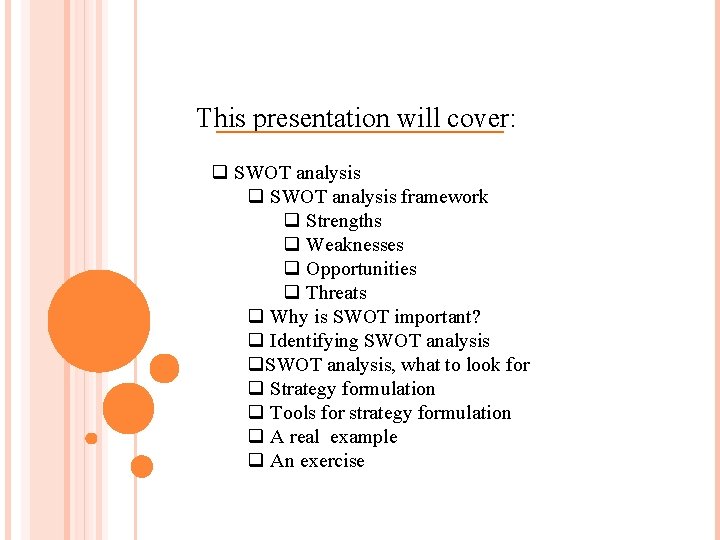 This presentation will cover:

❑ SWOT analysis
❑ SWOT analysis framework
❑ Strengths
❑ Weaknesses
❑ Opportunities
❑ Threats
❑ Why is SWOT important?
❑ Identifying SWOT analysis
❑SWOT analysis, what to look for
❑ Strategy formulation
❑ Tools for strategy formulation
❑ A real example
❑ An exercise